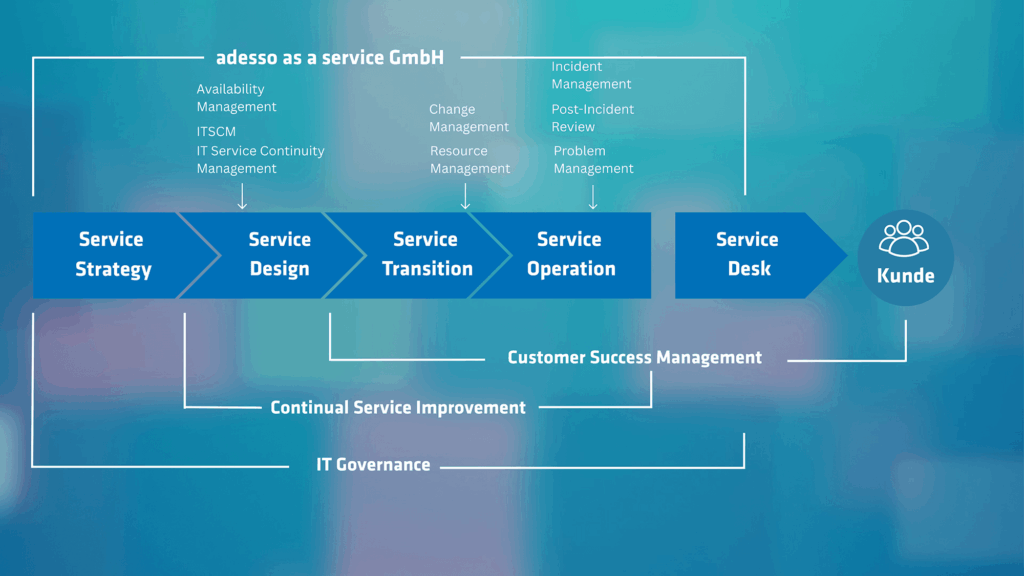 adesso as a service GmbH

Availability Management

ITSCM
IT Service Continuity Management

Change Management

Resource Management

Incident Management

Post-Incident Review

Problem Management

Service Strategy

Service Design

Service Transition

Service Operation

Service Desk

Kunde

Customer Success Management

Continual Service Improvement

IT Governance